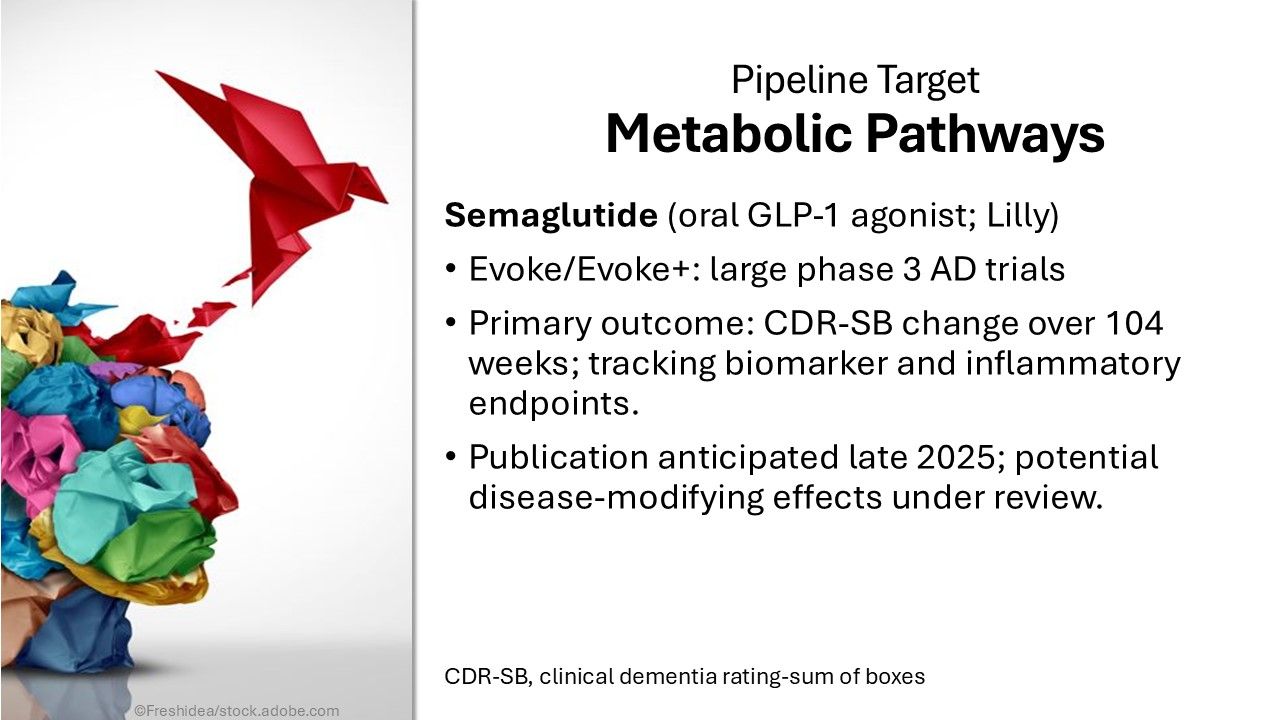 Pipeline Target
Metabolic Pathways

Semaglutide (oral GLP-1 agonist; Lilly)

• Evoke/Evoke+: large phase 3 AD trials

• Primary outcome: CDR-SB change over 104 weeks; tracking biomarker and inflammatory endpoints.

• Publication anticipated late 2025; potential disease-modifying effects under review.

CDR-SB, clinical dementia rating-sum of boxes

©Freshidea/stock.adobe.com